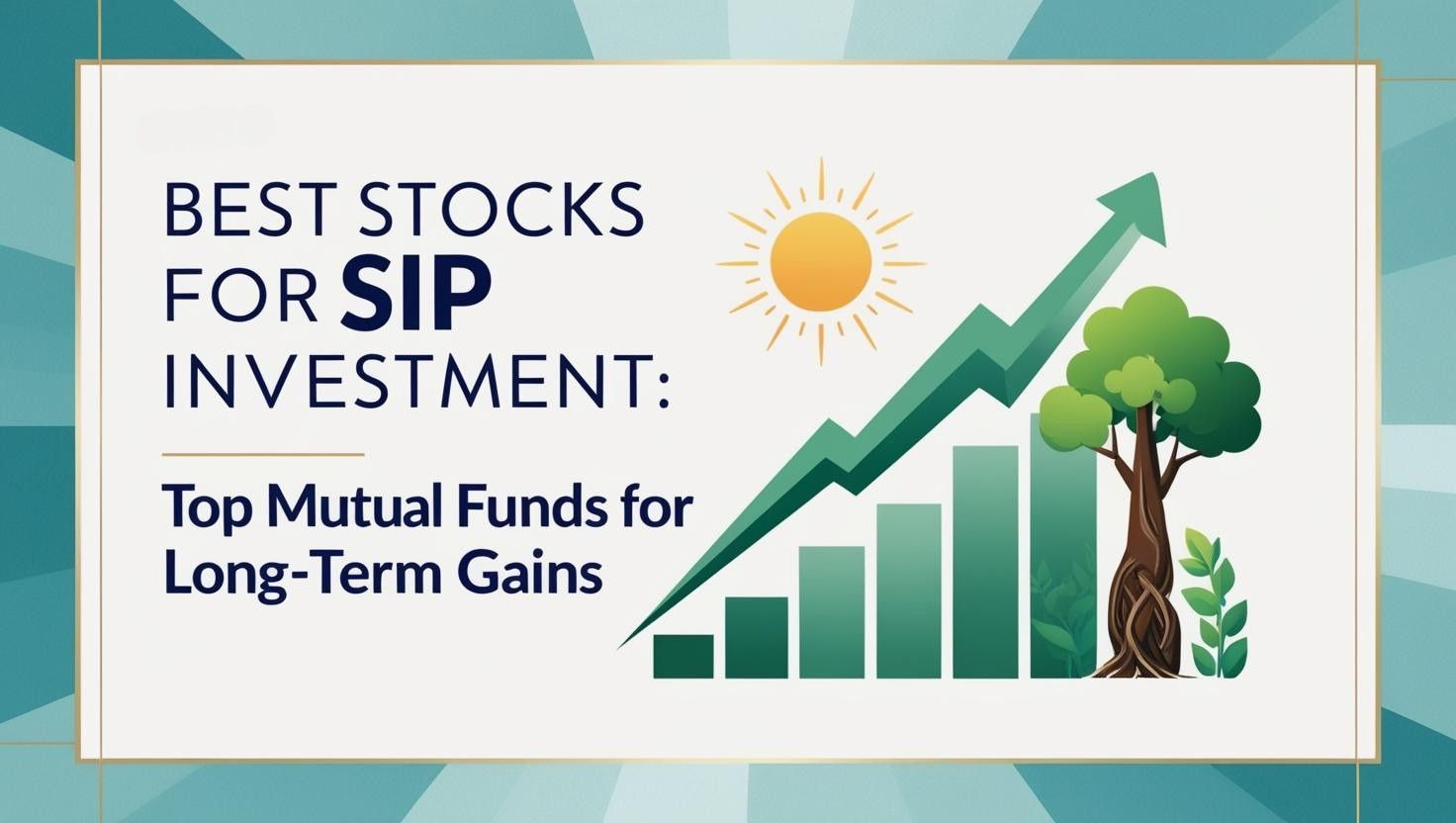 BEST STOCKS FOR SIP INVESTMENT:

Top Mutual Funds for Long-Term Gains